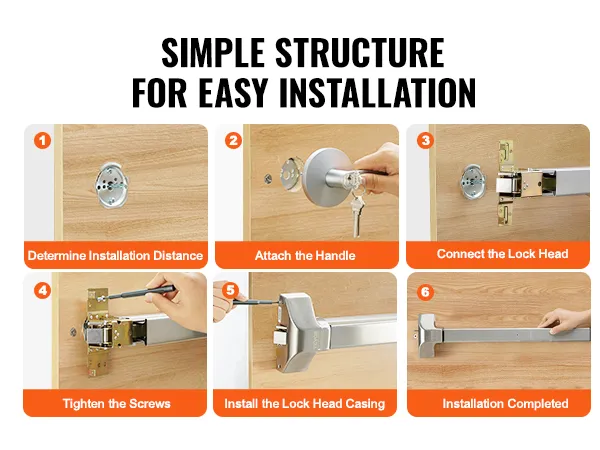 SIMPLE STRUCTURE FOR EASY INSTALLATION

1
Determine Installation Distance

2
Attach the Handle

3
Connect the Lock Head

4
Tighten the Screws

5
Install the Lock Head Casing

6
Installation Completed